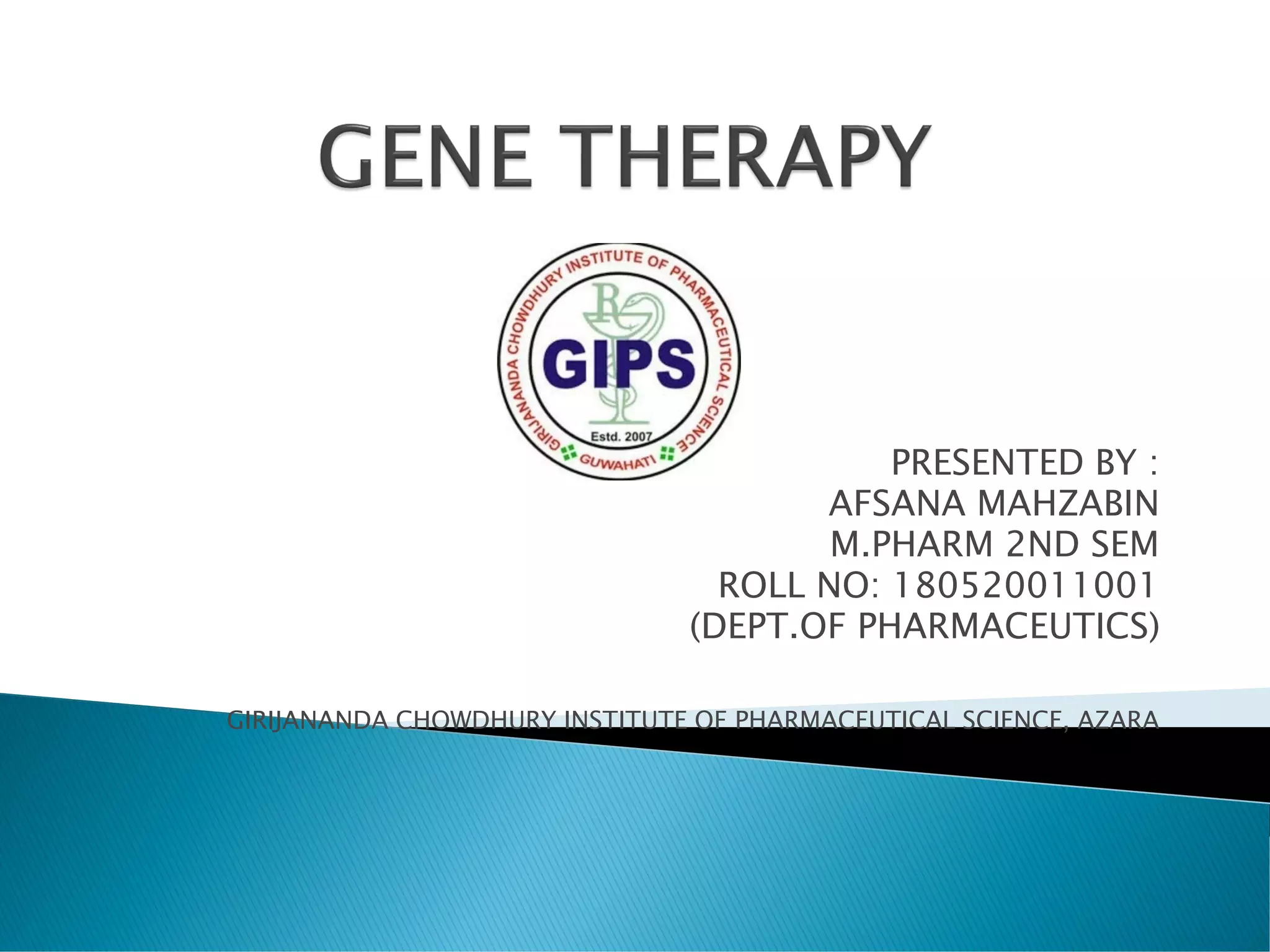 GENE THERAPY

GIRIJANANDA CHOWDHURY INSTITUTE OF PHARMACEUTICAL SCIENCE

GIPS

Estd. 2007

GUWAHATI

PRESENTED BY :
AFSANA MAHZABIN
M.PHARM 2ND SEM
ROLL NO: 180520011001
(DEPT.OF PHARMACEUTICS)

GIRIJANANDA CHOWDHURY INSTITUTE OF PHARMACEUTICAL SCIENCE, AZARA